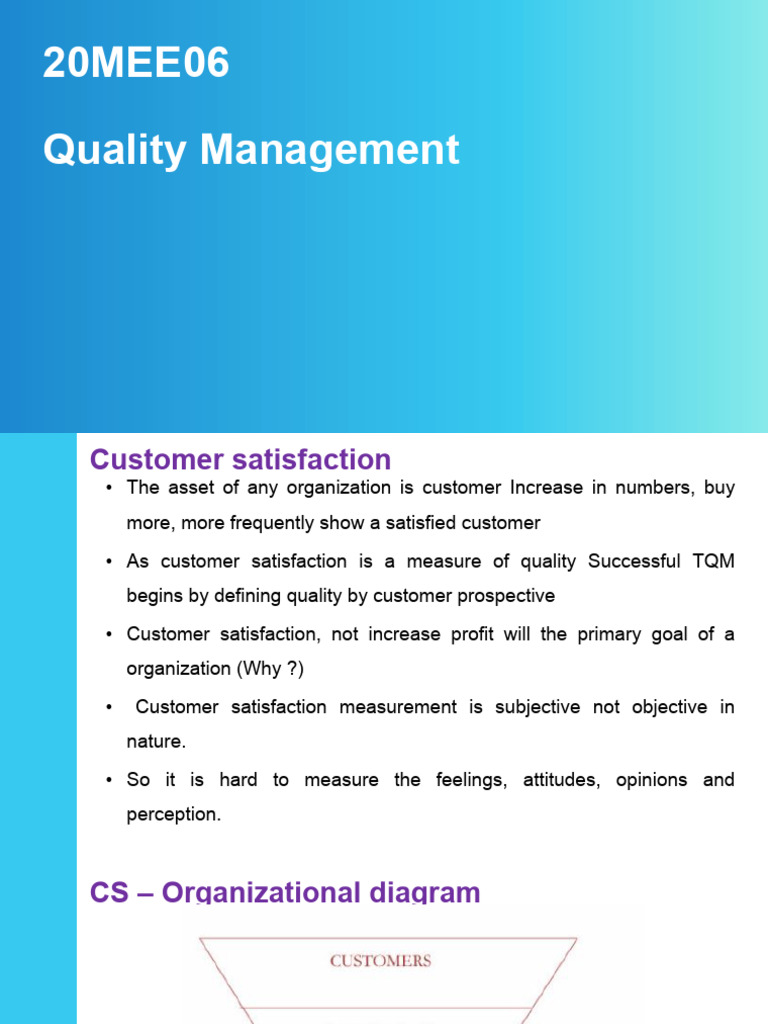 20MEE06

Quality Management

Customer satisfaction

• The asset of any organization is customer Increase in numbers, buy more, more frequently show a satisfied customer

• As customer satisfaction is a measure of quality Successful TQM begins by defining quality by customer prospective

• Customer satisfaction, not increase profit will the primary goal of a organization (Why ?)

• Customer satisfaction measurement is subjective not objective in nature.

• So it is hard to measure the feelings, attitudes, opinions and perception.

CS – Organizational diagram

CUSTOMERS